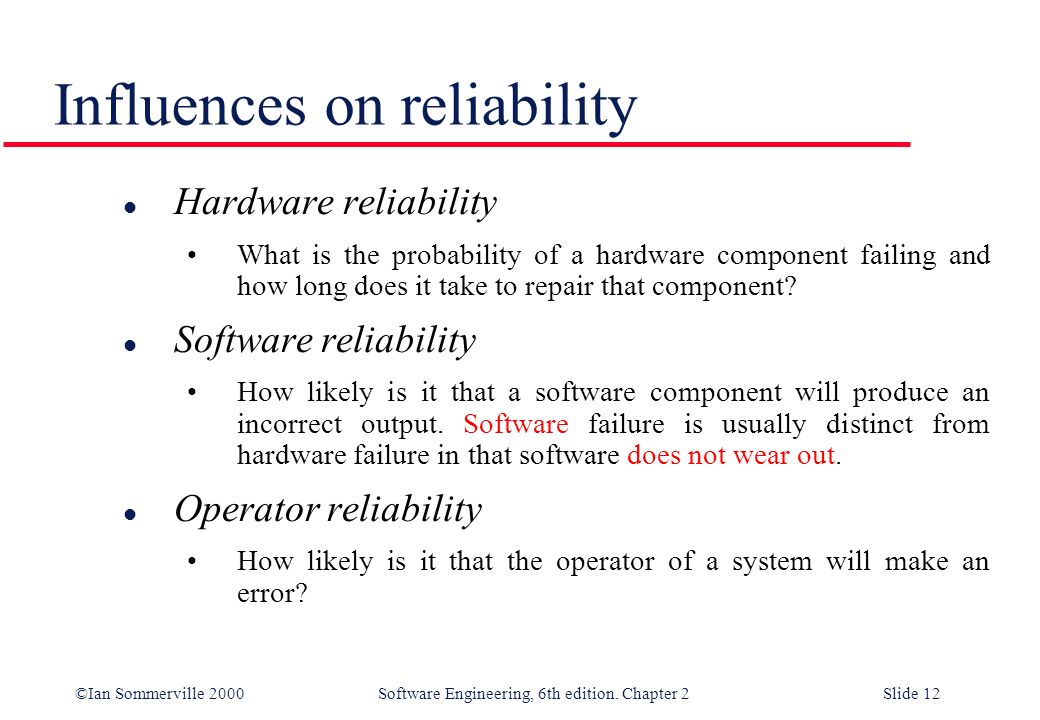 Influences on reliability

- Hardware reliability
  - What is the probability of a hardware component failing and how long does it take to repair that component?
- Software reliability
  - How likely is it that a software component will produce an incorrect output. Software failure is usually distinct from hardware failure in that software does not wear out.
- Operator reliability
  - How likely is it that the operator of a system will make an error?

©Ian Sommerville 2000 Software Engineering, 6th edition. Chapter 2 Slide 12